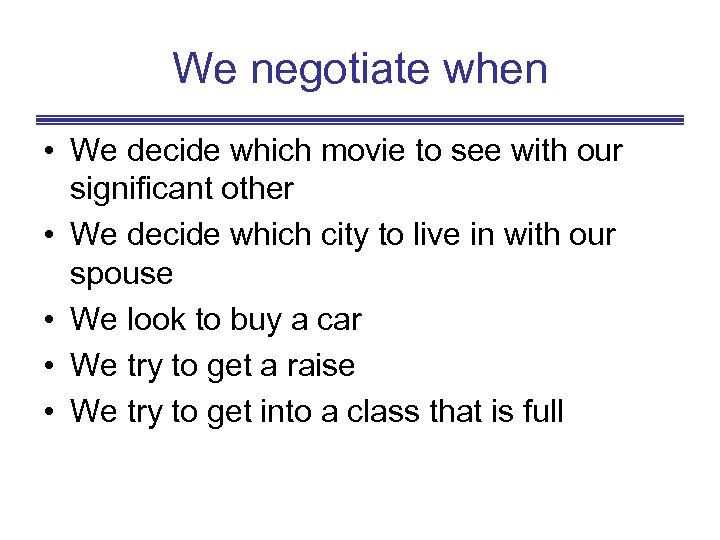 We negotiate when

• We decide which movie to see with our significant other
• We decide which city to live in with our spouse
• We look to buy a car
• We try to get a raise
• We try to get into a class that is full